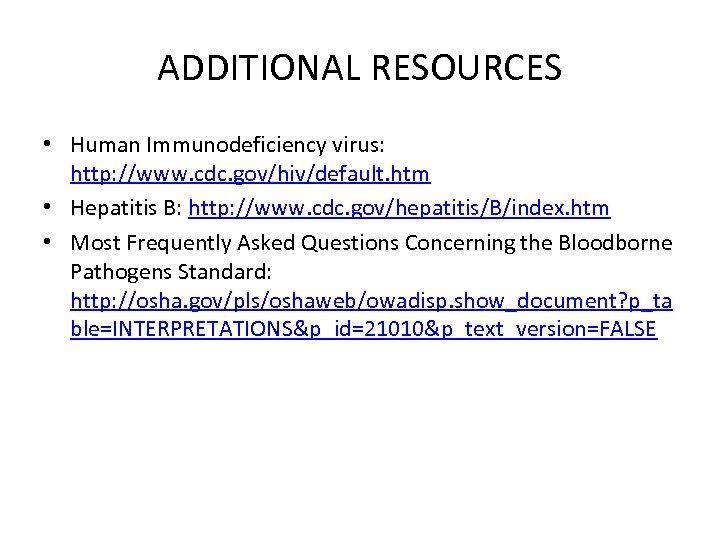 ADDITIONAL RESOURCES

• Human Immunodeficiency virus: http://www.cdc.gov/hiv/default.htm

• Hepatitis B: http://www.cdc.gov/hepatitis/B/index.htm

• Most Frequently Asked Questions Concerning the Bloodborne Pathogens Standard: http://osha.gov/pls/oshaweb/owadisp.show_document?p_table=INTERPRETATIONS&p_id=21010&p_text_version=FALSE